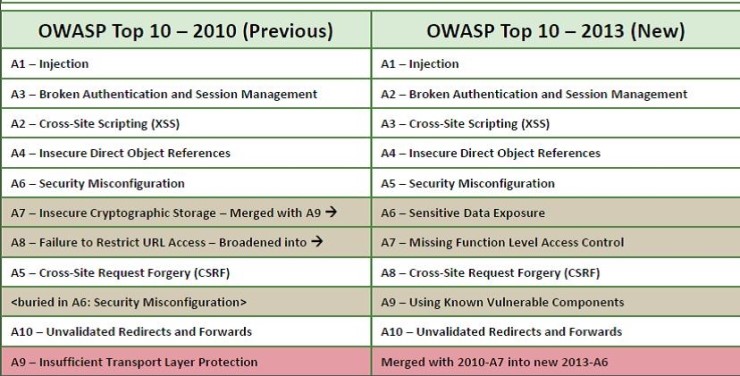 | OWASP Top 10 – 2010 (Previous) | OWASP Top 10 – 2013 (New) |
|---|---|
| A1 – Injection | A1 – Injection |
| A3 – Broken Authentication and Session Management | A2 – Broken Authentication and Session Management |
| A2 – Cross-Site Scripting (XSS) | A3 – Cross-Site Scripting (XSS) |
| A4 – Insecure Direct Object References | A4 – Insecure Direct Object References |
| A6 – Security Misconfiguration | A5 – Security Misconfiguration |
| A7 – Insecure Cryptographic Storage – Merged with A9 → | A6 – Sensitive Data Exposure |
| A8 – Failure to Restrict URL Access – Broadened into → | A7 – Missing Function Level Access Control |
| A5 – Cross-Site Request Forgery (CSRF) | A8 – Cross-Site Request Forgery (CSRF) |
| <buried in A6: Security Misconfiguration> | A9 – Using Known Vulnerable Components |
| A10 – Unvalidated Redirects and Forwards | A10 – Unvalidated Redirects and Forwards |
| A9 – Insufficient Transport Layer Protection | Merged with 2010-A7 into new 2013-A6 |